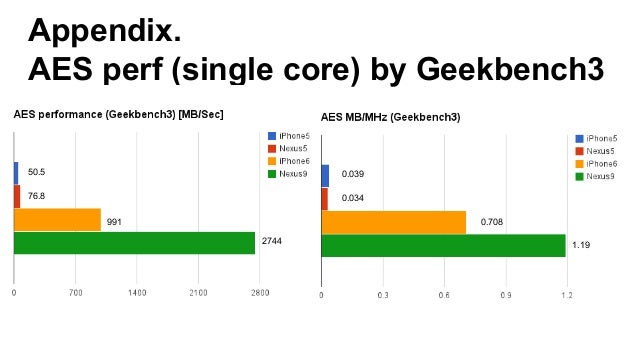 Appendix.
AES perf (single core) by Geekbench3

AES performance (Geekbench3) [MB/Sec]

iPhone5
Nexus5
iPhone6
Nexus9

50.5
76.8
991
2744

0 700 1400 2100 2800

AES MB/MHz (Geekbench3)

iPhone5
Nexus5
iPhone6
Nexus9

0.039
0.034
0.708
1.19

0 0.3 0.6 0.9 1.2